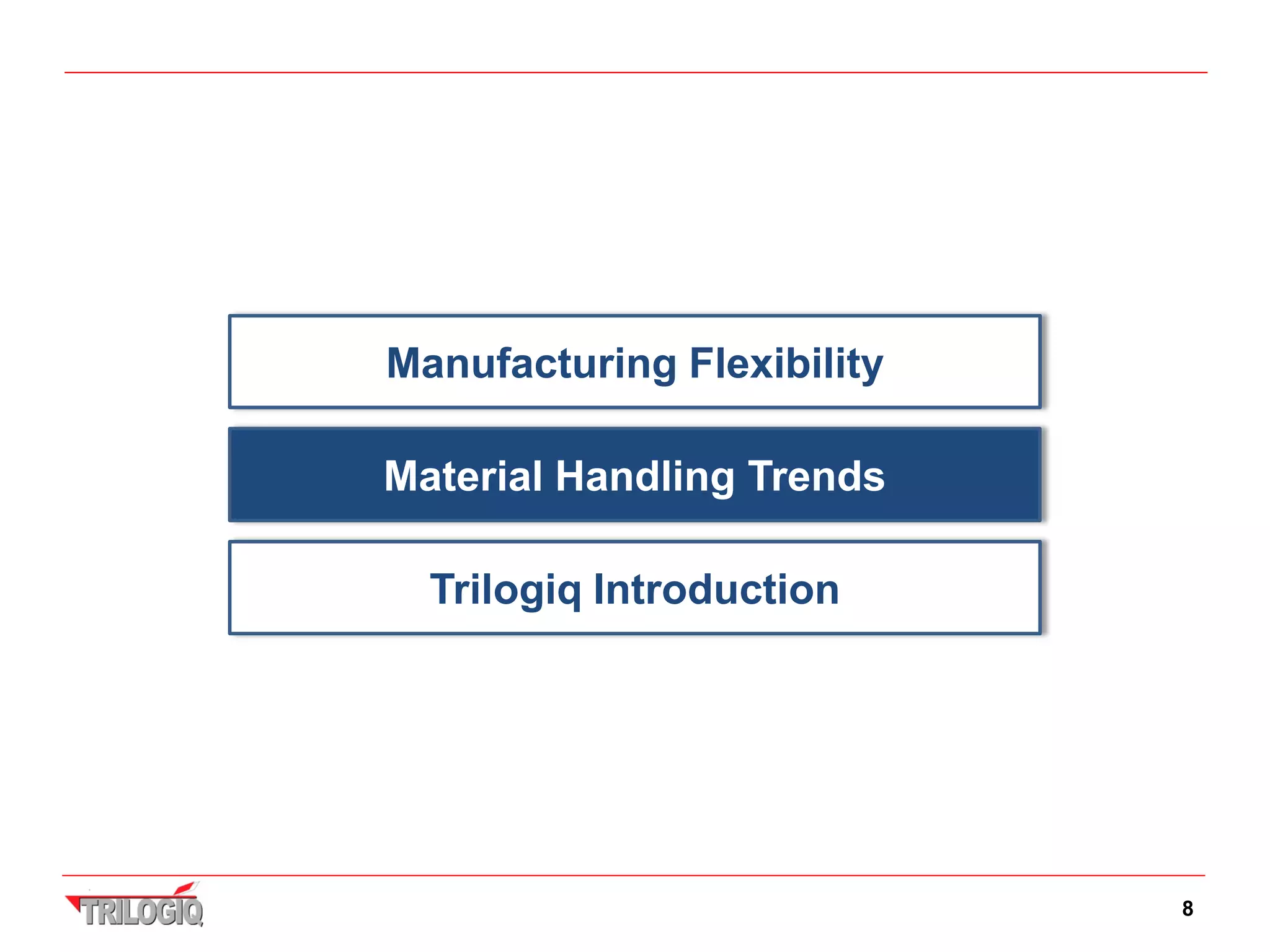 Manufacturing Flexibility

Material Handling Trends

Trilogiq Introduction

TRILOGIQ

8